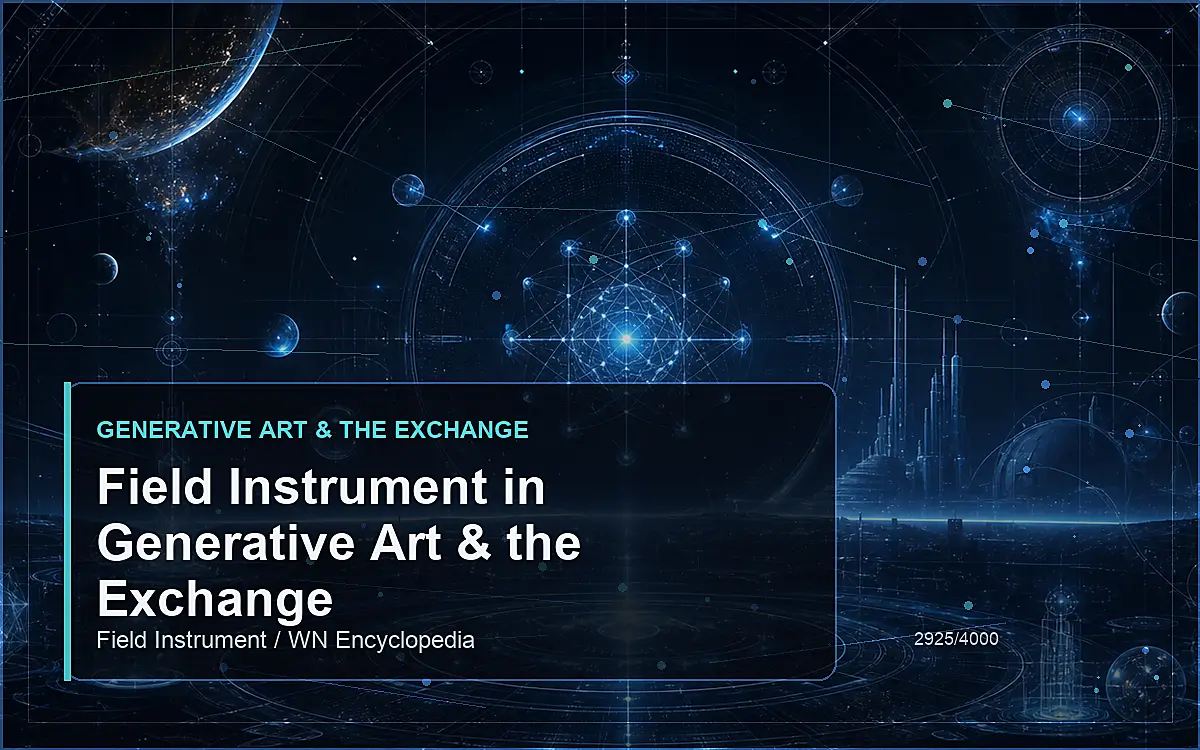 GENERATIVE ART & THE EXCHANGE

Field Instrument in Generative Art & the Exchange

Field Instrument / WN Encyclopedia

2925/4000